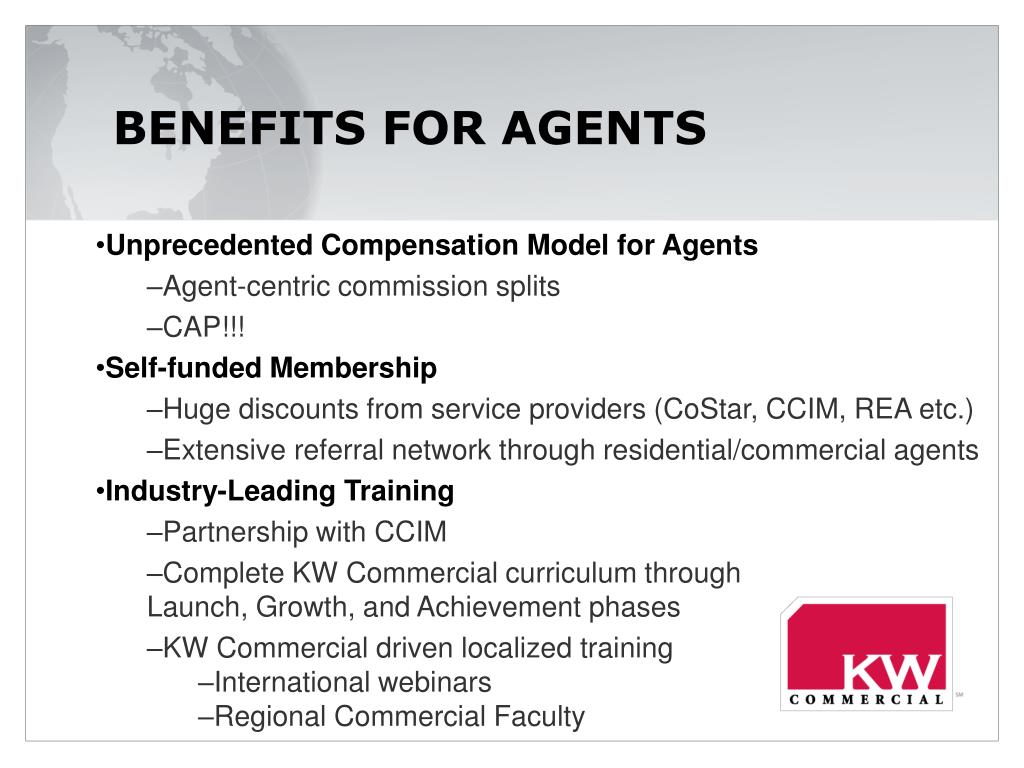 BENEFITS FOR AGENTS

•Unprecedented Compensation Model for Agents

–Agent-centric commission splits

–CAP!!!

•Self-funded Membership

–Huge discounts from service providers (CoStar, CCIM, REA etc.)

–Extensive referral network through residential/commercial agents

•Industry-Leading Training

–Partnership with CCIM

–Complete KW Commercial curriculum through Launch, Growth, and Achievement phases

–KW Commercial driven localized training

–International webinars

–Regional Commercial Faculty

KW COMMERCIAL SM